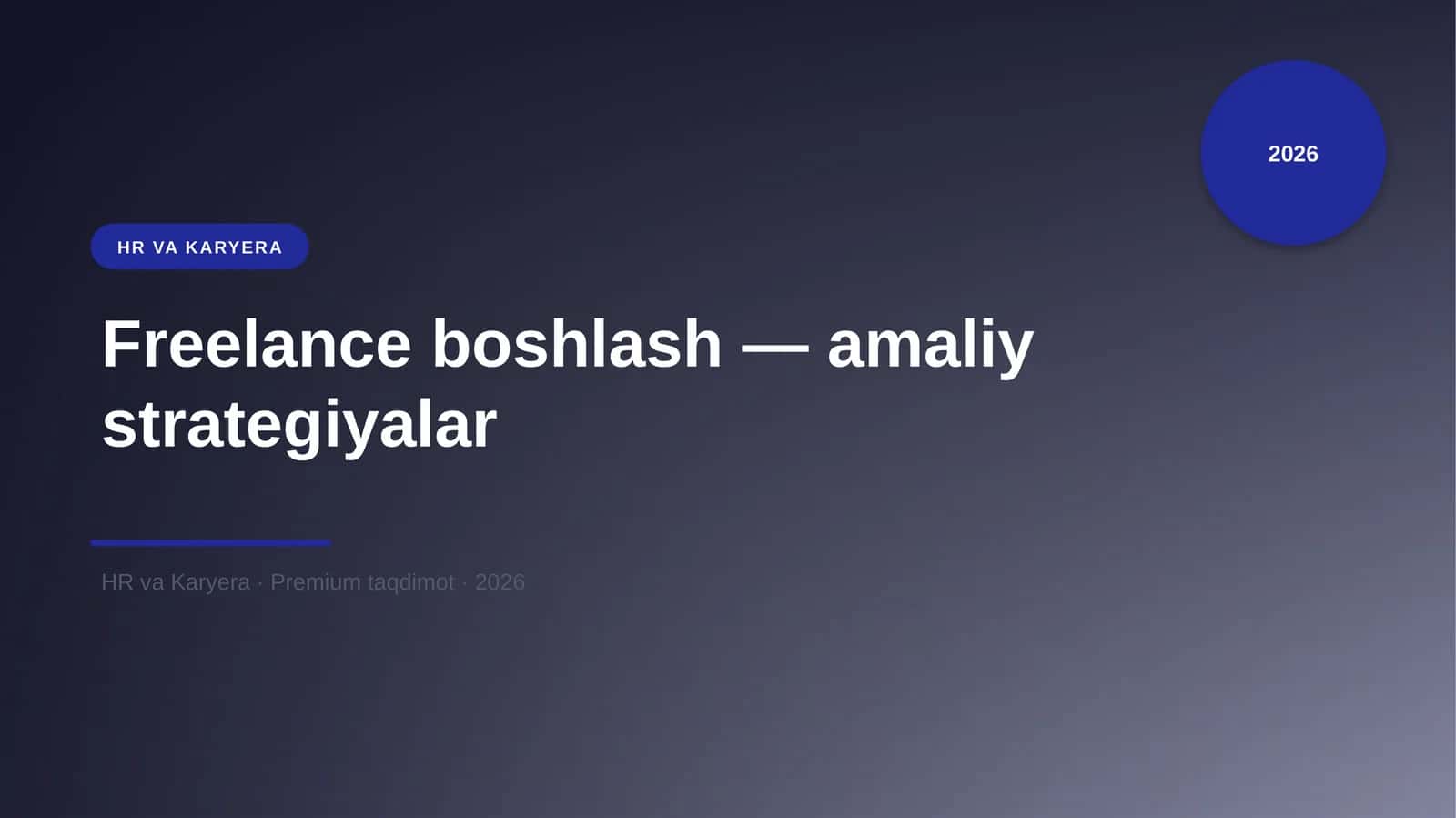 2026

HR VA KARYERA

Freelance boshlash — amaliy strategiyalar

HR va Karyera · Premium taqdimot · 2026